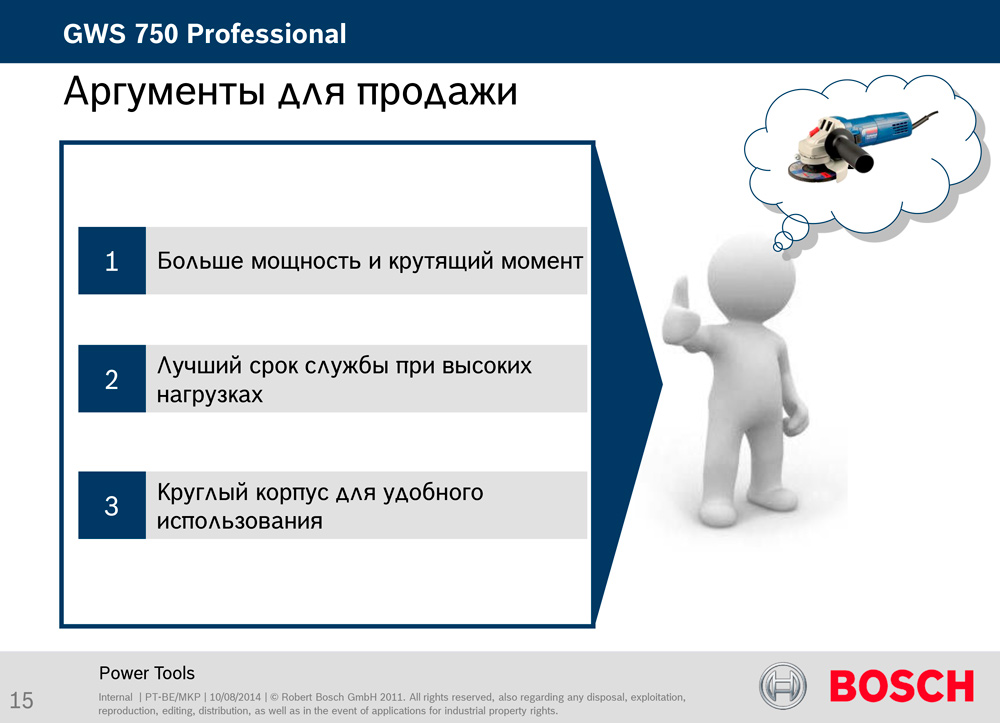 GWS 750 Professional

Аргументы для продажи

1 Больше мощность и крутящий момент

2 Лучший срок службы при высоких нагрузках

3 Круглый корпус для удобного использования

Power Tools

15

Internal | PT-BE/MKP | 10/08/2014 | © Robert Bosch GmbH 2011. All rights reserved, also regarding any disposal, exploitation, reproduction, editing, distribution, as well as in the event of applications for industrial property rights.

BOSCH